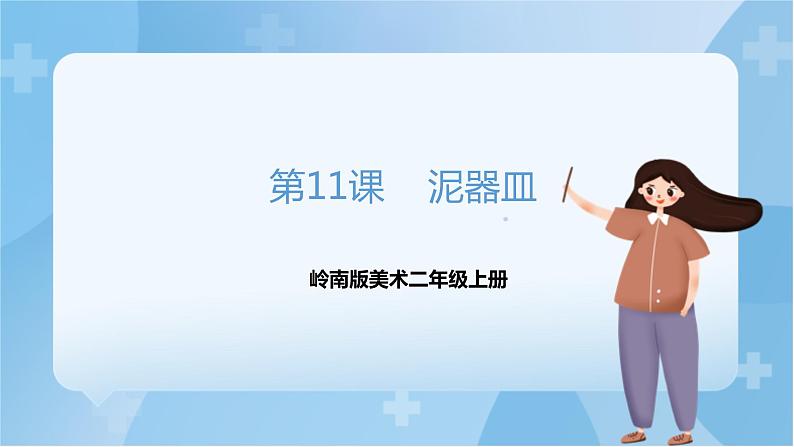 第11课　泥器皿

岭南版美术二年级上册